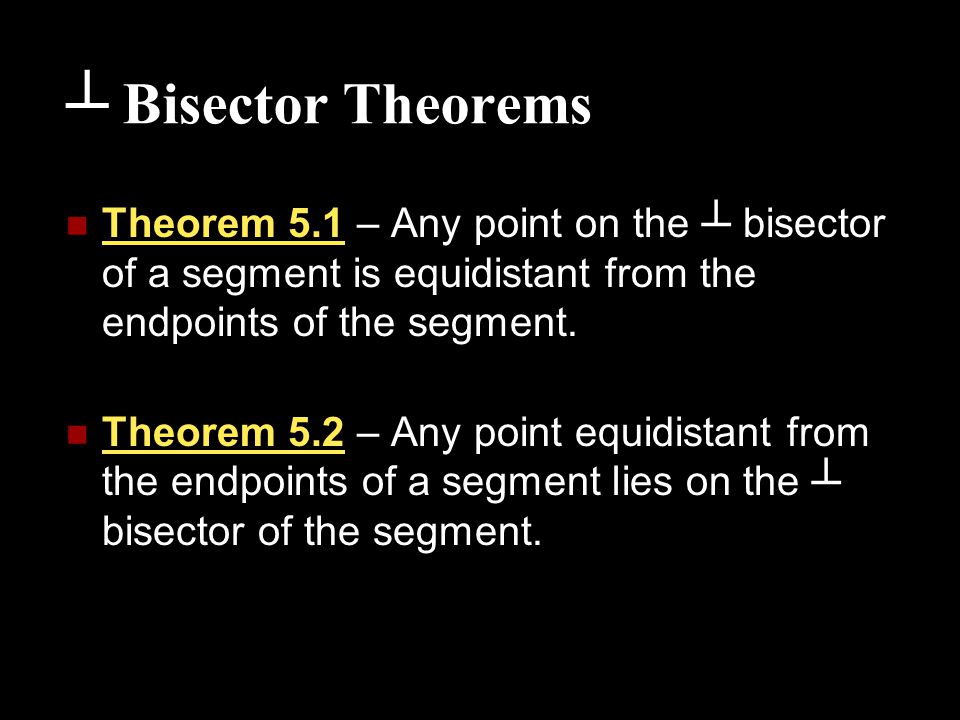 $\perp$ Bisector Theorems

Theorem 5.1 – Any point on the $\perp$ bisector of a segment is equidistant from the endpoints of the segment.

Theorem 5.2 – Any point equidistant from the endpoints of a segment lies on the $\perp$ bisector of the segment.